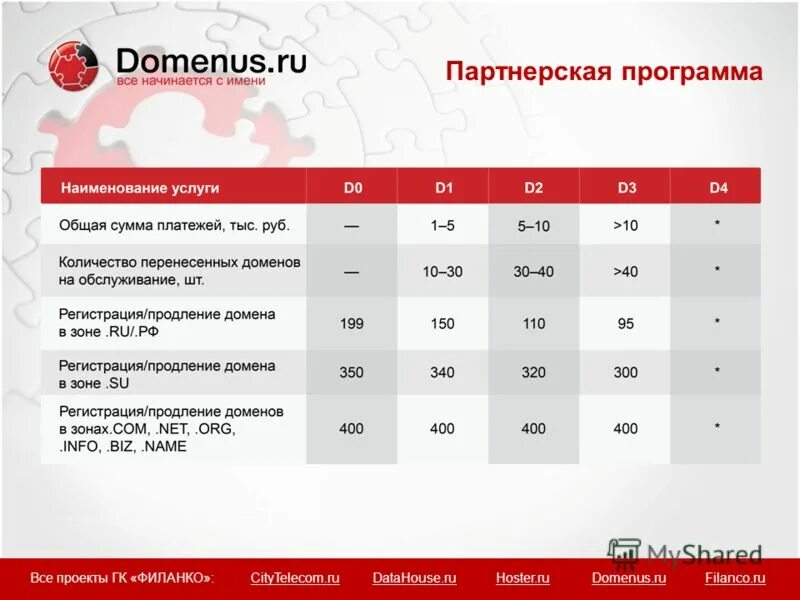 Domenus.ru
все начинается с имени

Партнерская программа

| Наименование услуги | D0 | D1 | D2 | D3 | D4 |
|---|---|---|---|---|---|
| Общая сумма платежей, тыс. руб. | — | 1–5 | 5–10 | >10 | * |
| Количество перенесенных доменов на обслуживание, шт. | — | 10–30 | 30–40 | >40 | * |
| Регистрация/продление домена в зоне .RU/.РФ | 199 | 150 | 110 | 95 | * |
| Регистрация/продление домена в зоне .SU | 350 | 340 | 320 | 300 | * |
| Регистрация/продление доменов в зонах.COM, .NET, .ORG, .INFO, .BIZ, .NAME | 400 | 400 | 400 | 400 | * |

MyShared

Все проекты ГК «ФИЛАНКО»: CityTelecom.ru DataHouse.ru Hoster.ru Domenus.ru Filanco.ru